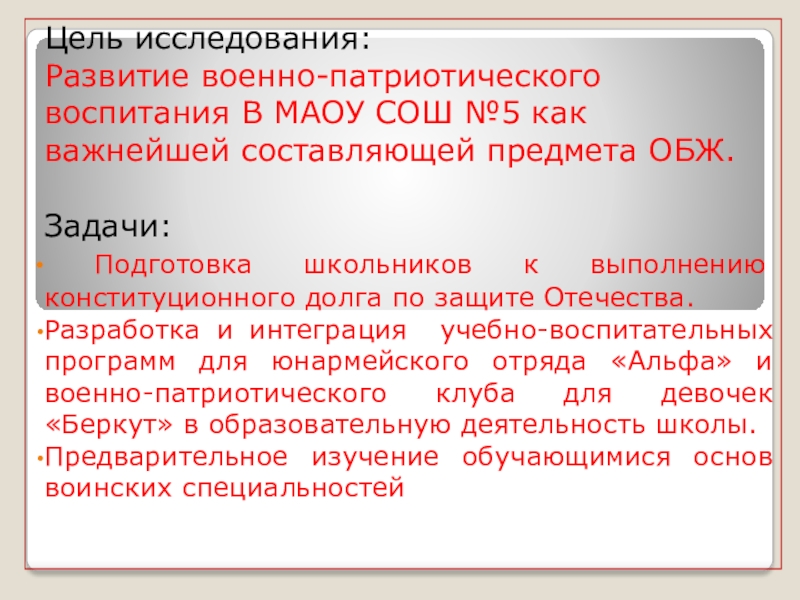 Цель исследования:
Развитие военно-патриотического воспитания В МАОУ СОШ №5 как важнейшей составляющей предмета ОБЖ.

Задачи:

• Подготовка школьников к выполнению конституционного долга по защите Отечества.

• Разработка и интеграция учебно-воспитательных программ для юнармейского отряда «Альфа» и военно-патриотического клуба для девочек «Беркут» в образовательную деятельность школы.

• Предварительное изучение обучающимися основ воинских специальностей